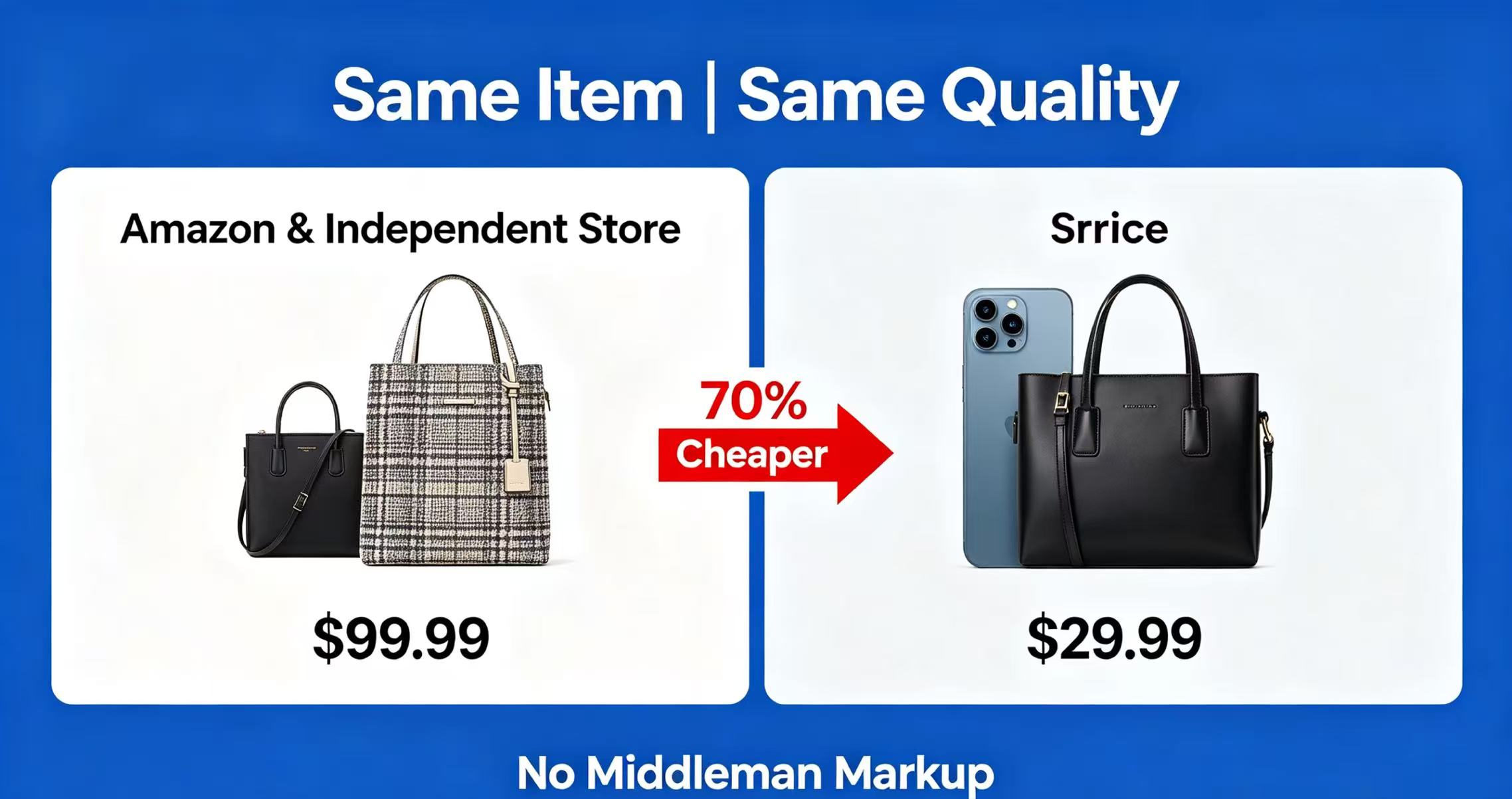 Same Item | Same Quality

Amazon & Independent Store

$99.99

70%
Cheaper

Srrice

$29.99

No Middleman Markup